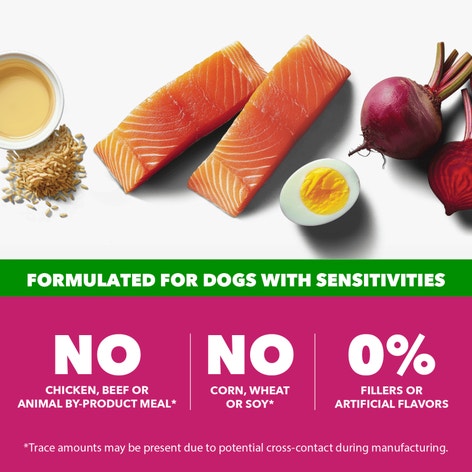 FORMULATED FOR DOGS WITH SENSITIVITIES

NO
CHICKEN, BEEF OR ANIMAL BY-PRODUCT MEAL*

NO
CORN, WHEAT OR SOY*

0%
FILLERS OR ARTIFICIAL FLAVORS

*Trace amounts may be present due to potential cross-contact during manufacturing.